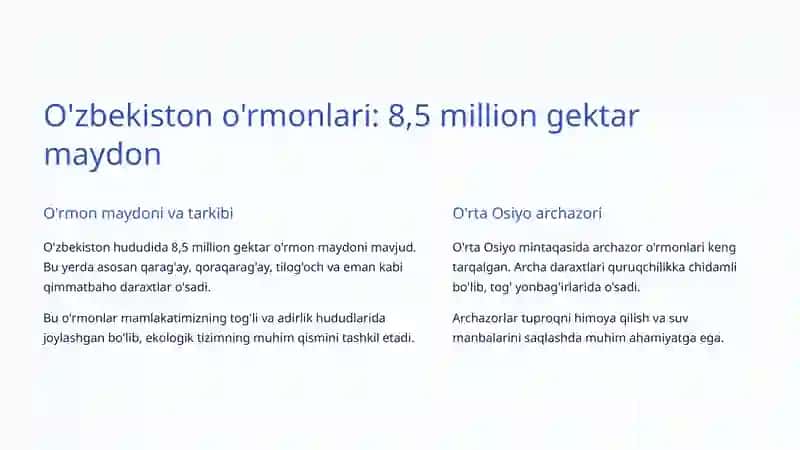 O'zbekiston o'rmonlari: 8,5 million gektar maydon

O'rmon maydoni va tarkibi

O'zbekiston hududida 8,5 million gektar o'rmon maydoni mavjud. Bu yerda asosan qarag'ay, qoraqarag'ay, tilog'och va eman kabi qimmatbaho daraxtlar o'sadi.

Bu o'rmonlar mamlakatimizning tog'li va adirlik hududlarida joylashgan bo'lib, ekologik tizimning muhim qismini tashkil etadi.

O'rta Osiyo archazori

O'rta Osiyo mintaqasida archazor o'rmonlari keng tarqalgan. Archa daraxtlari quruqchilikka chidamli bo'lib, tog' yonbag'irlarida o'sadi.

Archazorlar tuproqni himoya qilish va suv manbalarini saqlashda muhim ahamiyatga ega.